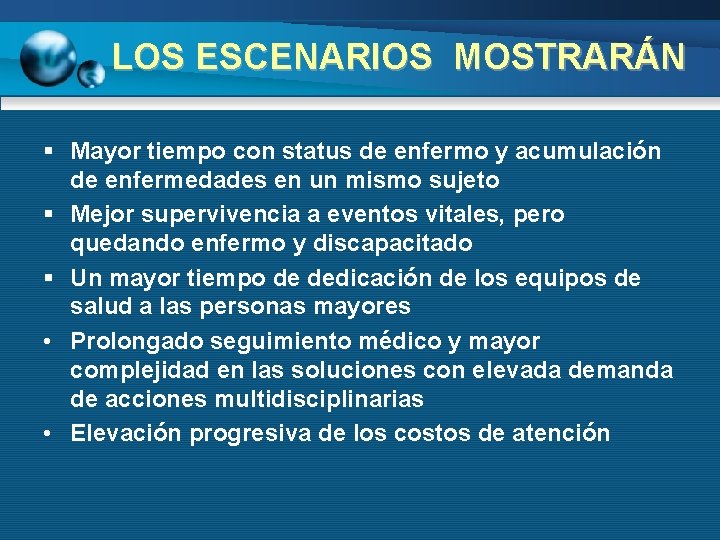 LOS ESCENARIOS MOSTRARÁN

▪ Mayor tiempo con status de enfermo y acumulación de enfermedades en un mismo sujeto
▪ Mejor supervivencia a eventos vitales, pero quedando enfermo y discapacitado
▪ Un mayor tiempo de dedicación de los equipos de salud a las personas mayores
• Prolongado seguimiento médico y mayor complejidad en las soluciones con elevada demanda de acciones multidisciplinarias
• Elevación progresiva de los costos de atención